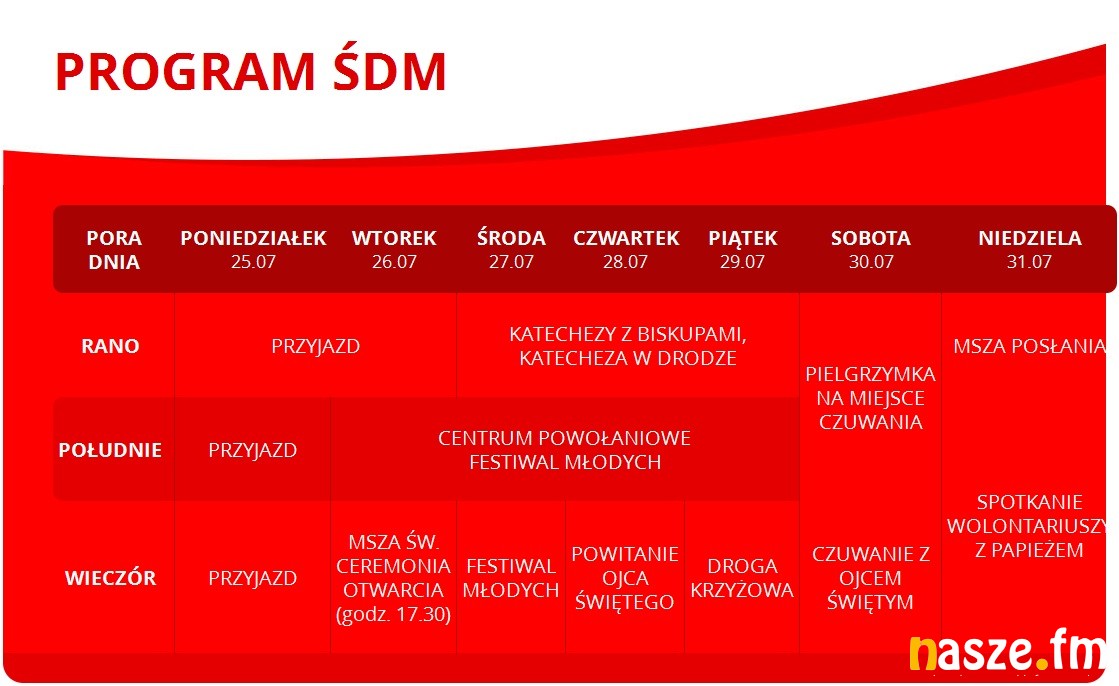 PROGRAM ŚDM

| PORA DNIA | PONIEDZIAŁEK 25.07 | WTOREK 26.07 | ŚRODA 27.07 | CZWARTEK 28.07 | PIĄTEK 29.07 | SOBOTA 30.07 | NIEDZIELA 31.07 |
|---|---|---|---|---|---|---|---|
| RANO | PRZYJAZD | PRZYJAZD | KATECHEZY Z BISKUPAMI, KATECHEZA W DRODZE | KATECHEZY Z BISKUPAMI, KATECHEZA W DRODZE | KATECHEZY Z BISKUPAMI, KATECHEZA W DRODZE | PIELGRZYMKA NA MIEJSCE CZUWANIA | MSZA POSŁANIA |
| POŁUDNIE | PRZYJAZD | CENTRUM POWOŁANIOWE FESTIWAL MŁODYCH | CENTRUM POWOŁANIOWE FESTIWAL MŁODYCH | CENTRUM POWOŁANIOWE FESTIWAL MŁODYCH | CENTRUM POWOŁANIOWE FESTIWAL MŁODYCH | PIELGRZYMKA NA MIEJSCE CZUWANIA | SPOTKANIE WOLONTARIUSZY Z PAPIEŻEM |
| WIECZÓR | PRZYJAZD | MSZA ŚW. CEREMONIA OTWARCIA (godz. 17.30) | FESTIWAL MŁODYCH | POWITANIE OJCA ŚWIĘTEGO | DROGA KRZYŻOWA | CZUWANIE Z OJCEM ŚWIĘTYM | SPOTKANIE WOLONTARIUSZY Z PAPIEŻEM |

nasze.fm